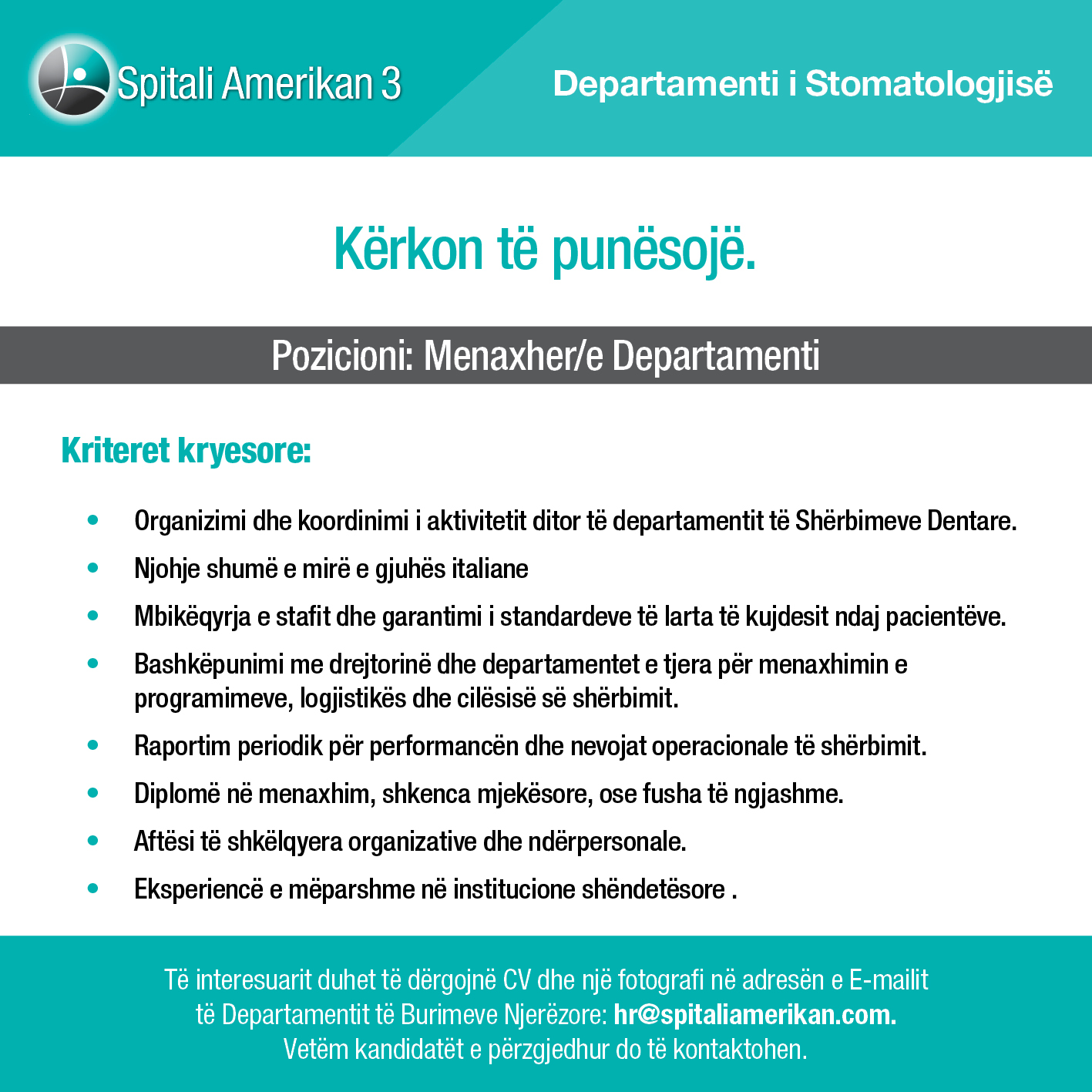 Spitali Amerikan 3

Departamenti i Stomatologjisë

Kërkon të punësojë.

Pozicioni: Menaxher/e Departamenti

Kriteret kryesore:

• Organizimi dhe koordinimi i aktivitetit ditor të departamentit të Shërbimeve Dentare.
• Njohje shumë e mirë e gjuhës italiane
• Mbikëqyrja e stafit dhe garantimi i standardeve të larta të kujdesit ndaj pacientëve.
• Bashkëpunimi me drejtorinë dhe departamentet e tjera për menaxhimin e programimeve, logjistikës dhe cilësisë së shërbimit.
• Raportim periodik për performancën dhe nevojat operacionale të shërbimit.
• Diplomë në menaxhim, shkenca mjekësore, ose fusha të ngjashme.
• Aftësi të shkëlqyera organizative dhe ndërpersonale.
• Eksperiencë e mëparshme në institucione shëndetësore .

Të interesuarit duhet të dërgojnë CV dhe një fotografi në adresën e E-mailit të Departamentit të Burimeve Njerëzore: hr@spitaliamerikan.com.
Vetëm kandidatët e përzgjedhur do të kontaktohen.